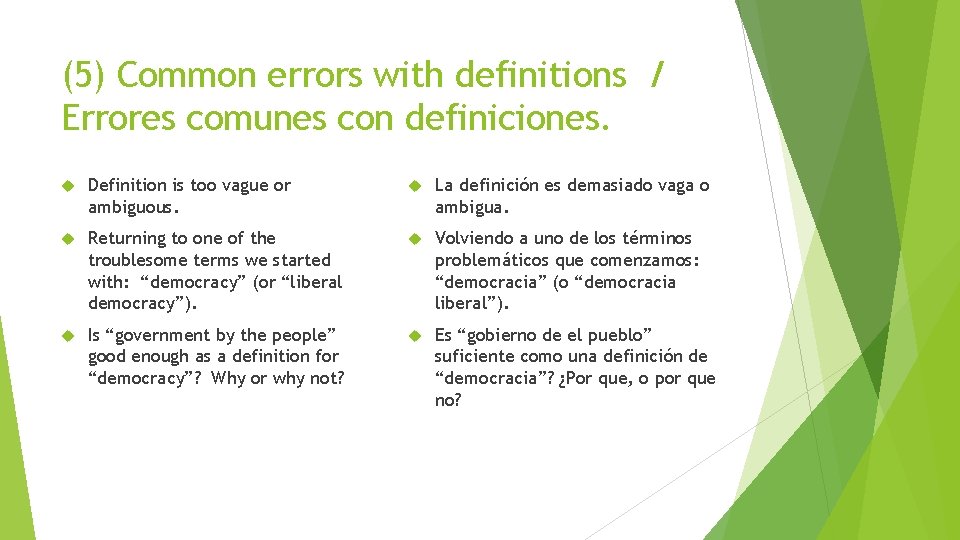 (5) Common errors with definitions / Errores comunes con definiciones.

Definition is too vague or ambiguous.

Returning to one of the troublesome terms we started with: “democracy” (or “liberal democracy”).

Is “government by the people” good enough as a definition for “democracy”? Why or why not?

La definición es demasiado vaga o ambigua.

Volviendo a uno de los términos problemáticos que comenzamos: “democracia” (o “democracia liberal”).

Es “gobierno de el pueblo” suficiente como una definición de “democracia”? ¿Por que, o por que no?